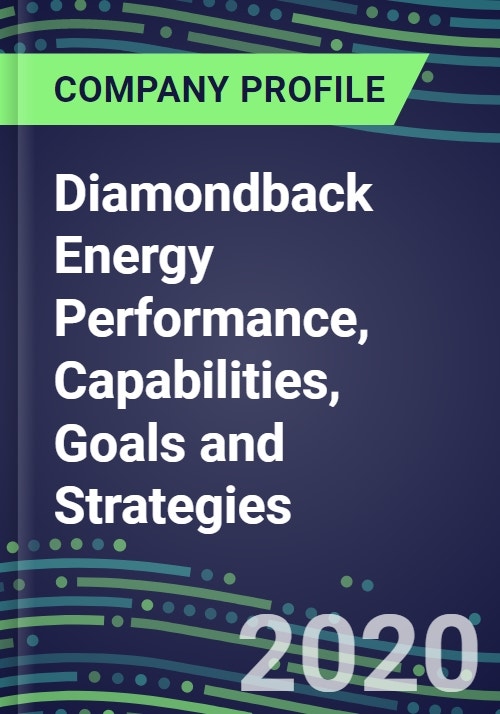 COMPANY PROFILE

Diamondback Energy Performance, Capabilities, Goals and Strategies

2020